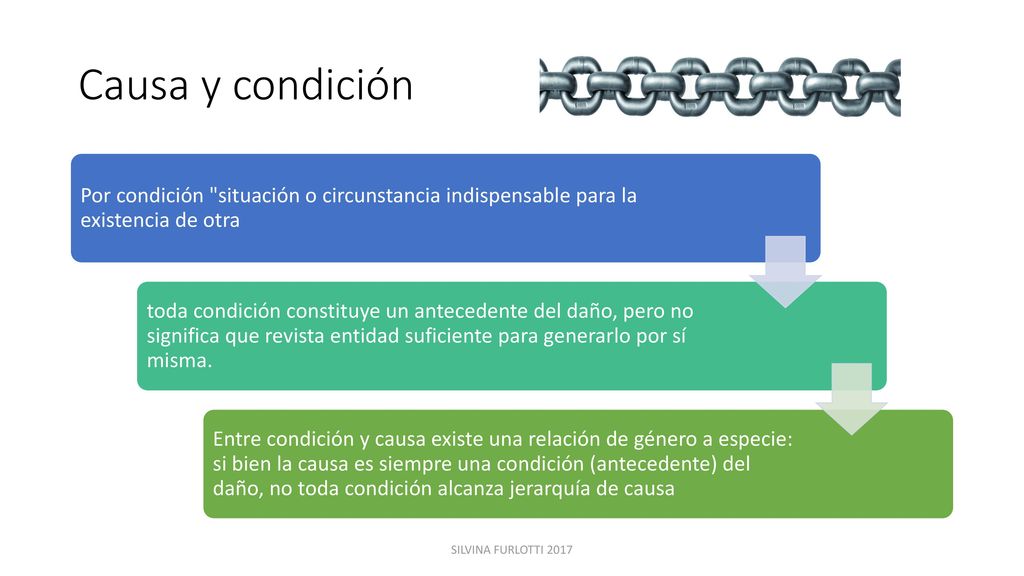 Causa y condición

Por condición "situación o circunstancia indispensable para la existencia de otra

toda condición constituye un antecedente del daño, pero no significa que revista entidad suficiente para generarlo por sí misma.

Entre condición y causa existe una relación de género a especie: si bien la causa es siempre una condición (antecedente) del daño, no toda condición alcanza jerarquía de causa

SILVINA FURLOTTI 2017